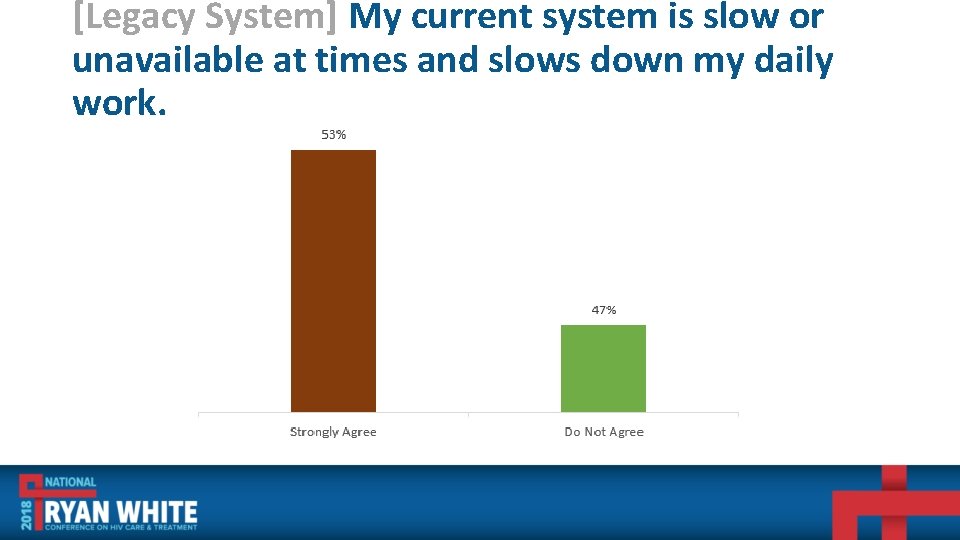 [Legacy System] My current system is slow or unavailable at times and slows down my daily work.

53%

47%

Strongly Agree

Do Not Agree

2018 NATIONAL RYAN WHITE CONFERENCE ON HIV CARE & TREATMENT